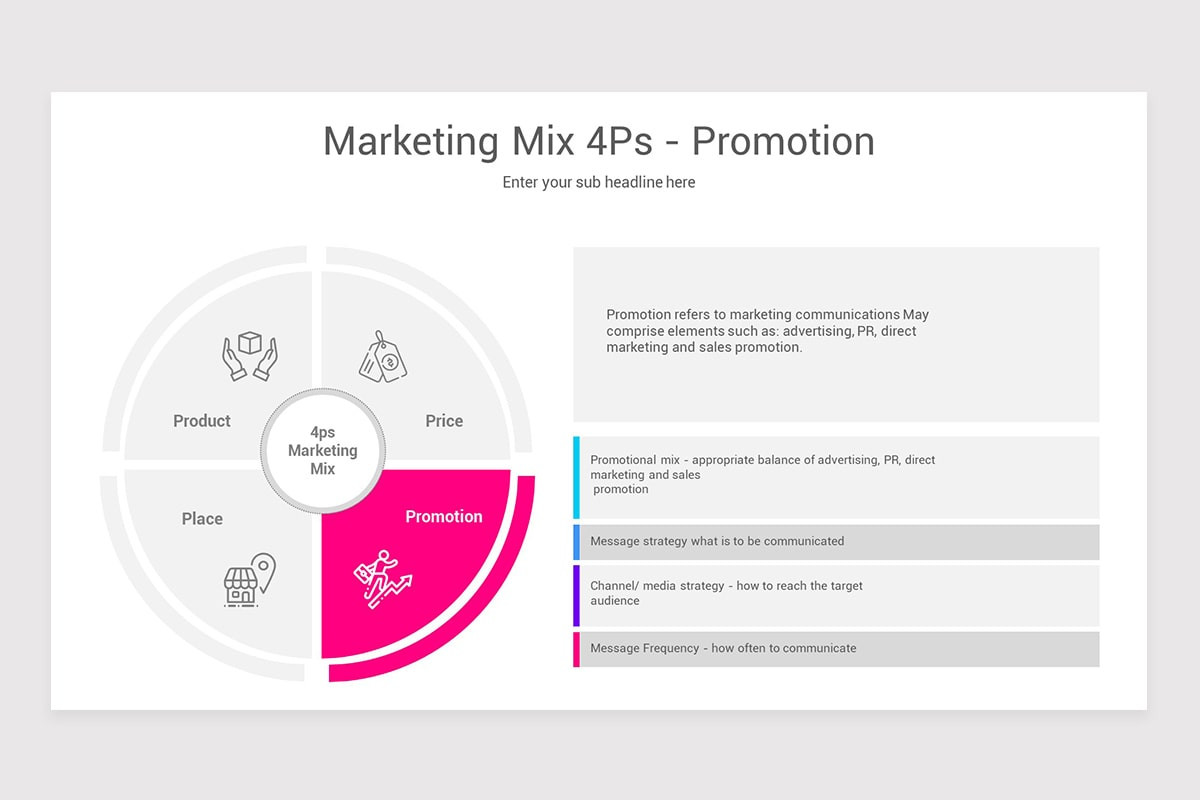 Marketing Mix 4Ps - Promotion

Enter your sub headline here

Product

Price

4ps Marketing Mix

Place

Promotion

Promotion refers to marketing communications May comprise elements such as: advertising, PR, direct marketing and sales promotion.

Promotional mix - appropriate balance of advertising, PR, direct marketing and sales promotion

Message strategy what is to be communicated

Channel/ media strategy - how to reach the target audience

Message Frequency - how often to communicate